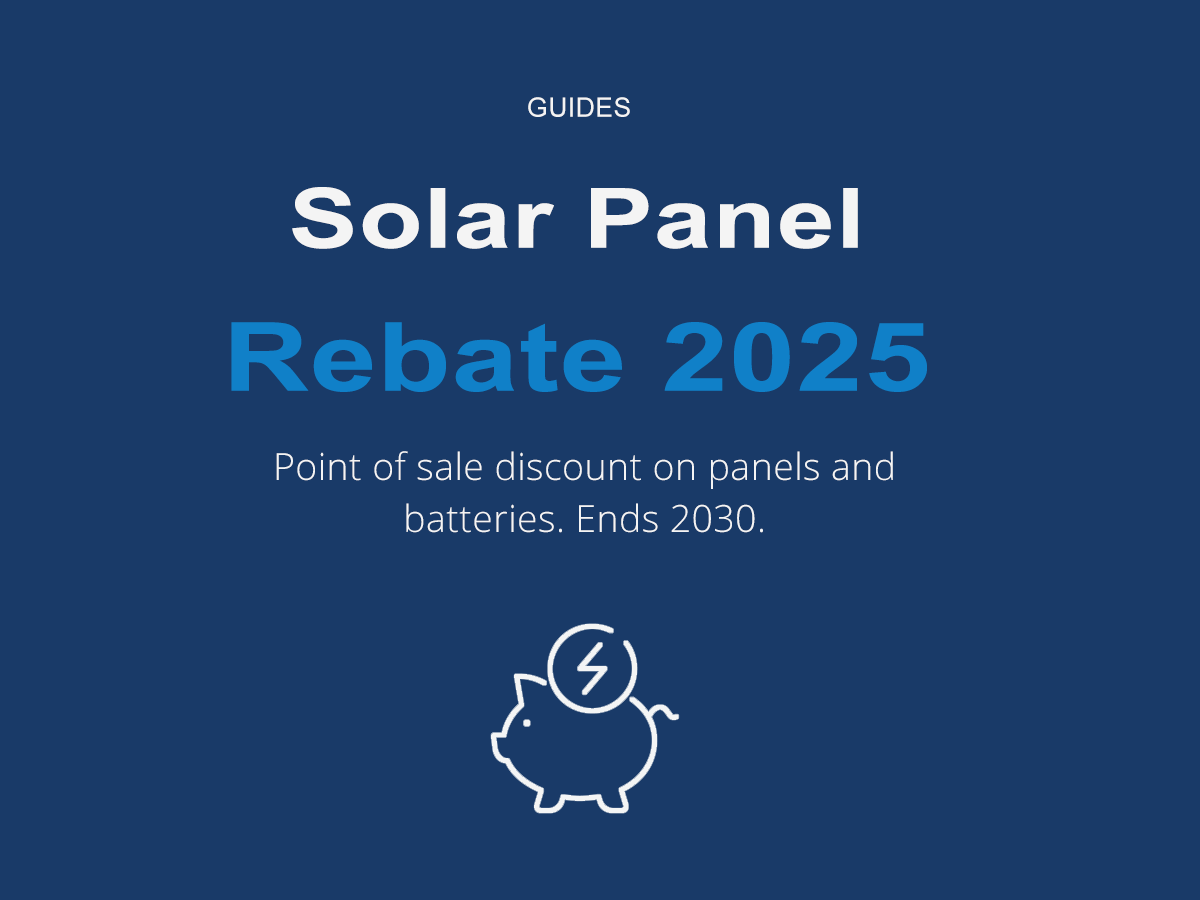 GUIDES

Solar Panel
Rebate 2025

Point of sale discount on panels and batteries. Ends 2030.